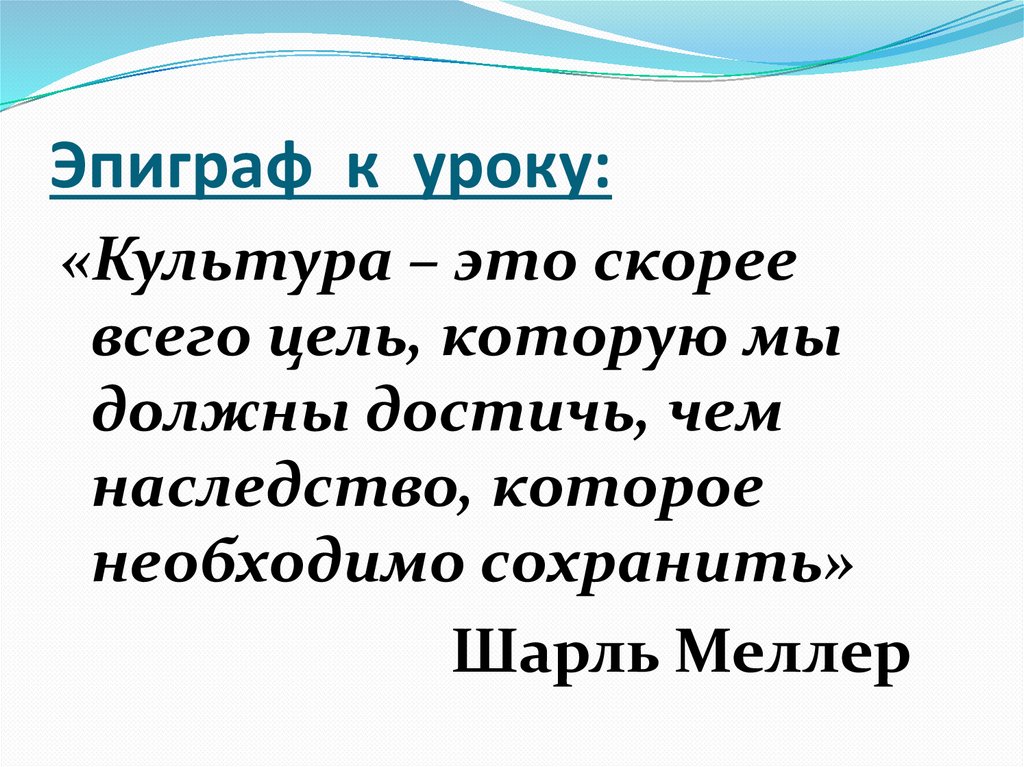 Эпиграф к уроку:

«Культура – это скорее всего цель, которую мы должны достичь, чем наследство, которое необходимо сохранить»

Шарль Меллер